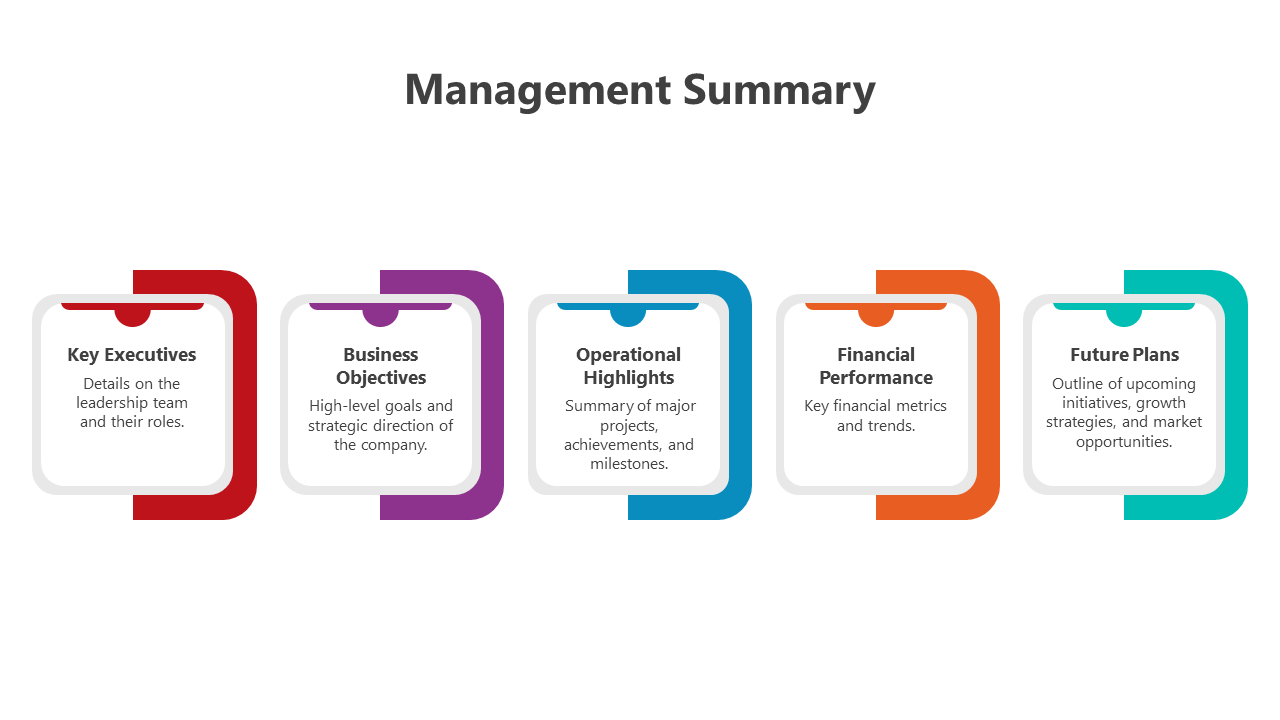 Management Summary

Key Executives
Details on the leadership team and their roles.

Business Objectives
High-level goals and strategic direction of the company.

Operational Highlights
Summary of major projects, achievements, and milestones.

Financial Performance
Key financial metrics and trends.

Future Plans
Outline of upcoming initiatives, growth strategies, and market opportunities.